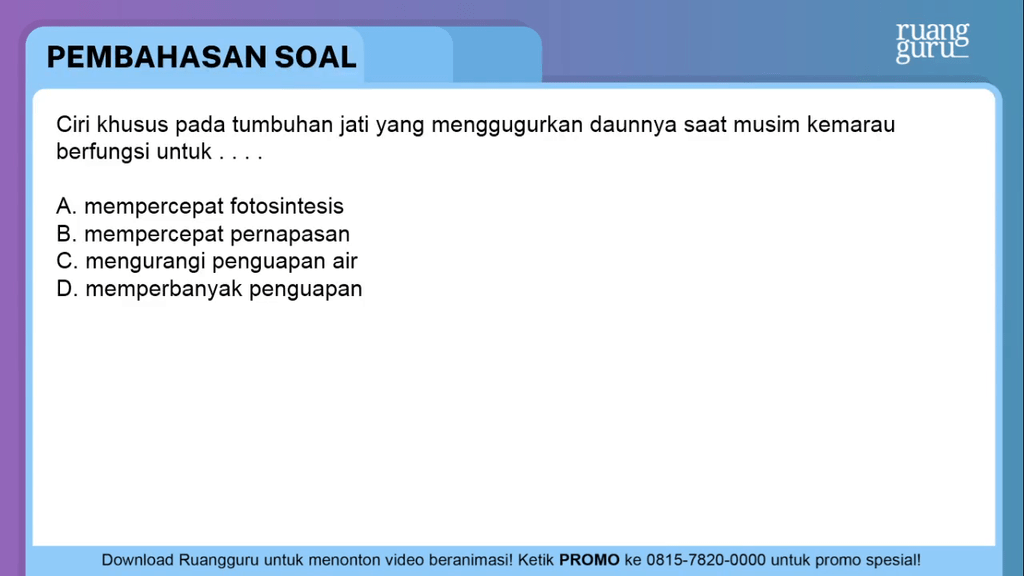 PEMBAHASAN SOAL

ruang guru

Ciri khusus pada tumbuhan jati yang menggugurkan daunnya saat musim kemarau berfungsi untuk . . . .

A. mempercepat fotosintesis
B. mempercepat pernapasan
C. mengurangi penguapan air
D. memperbanyak penguapan

Download Ruangguru untuk menonton video beranimasi! Ketik PROMO ke 0815-7820-0000 untuk promo spesial!